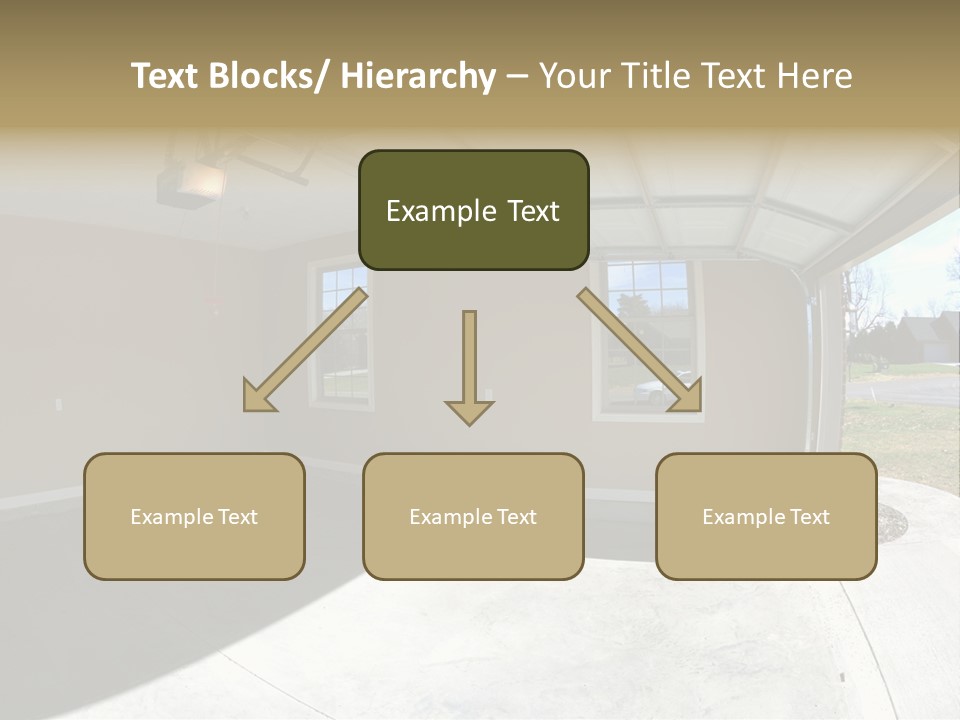 Text Blocks/ Hierarchy – Your Title Text Here

Example Text

Example Text

Example Text

Example Text